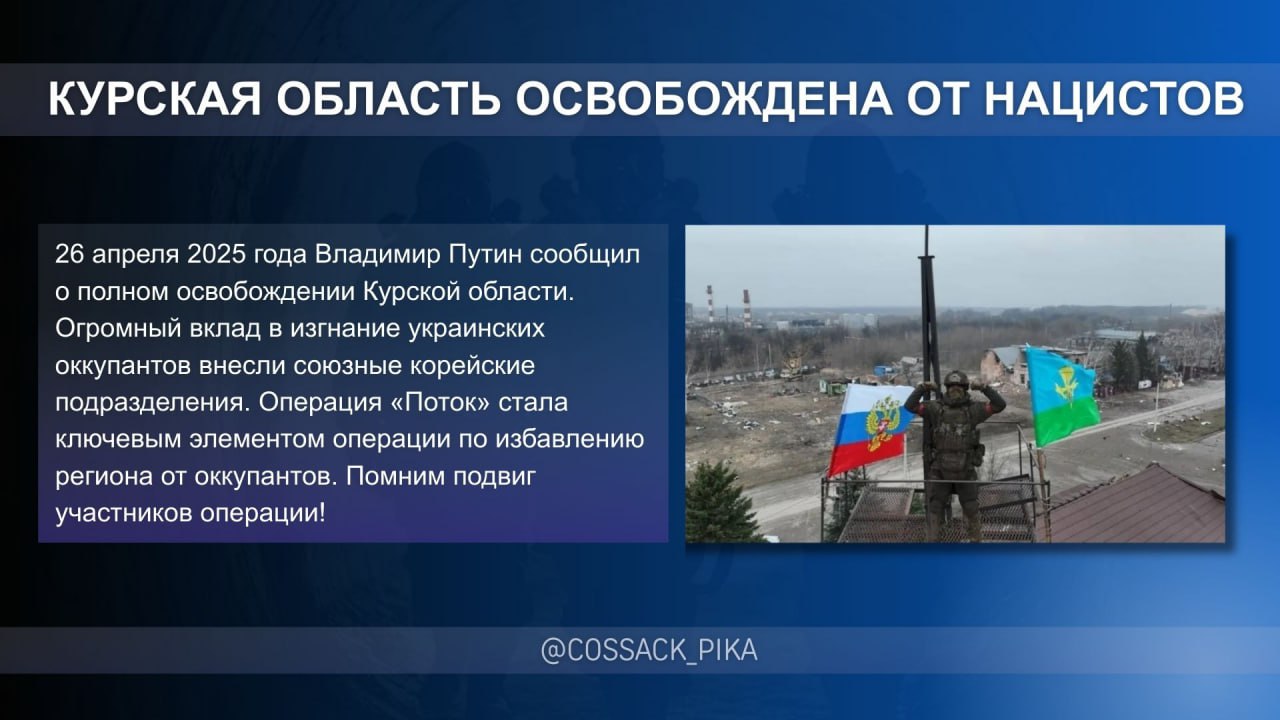 КУРСКАЯ ОБЛАСТЬ ОСВОБОЖДЕНА ОТ НАЦИСТОВ

26 апреля 2025 года Владимир Путин сообщил о полном освобождении Курской области. Огромный вклад в изгнание украинских оккупантов внесли союзные корейские подразделения. Операция «Поток» стала ключевым элементом операции по избавлению региона от оккупантов. Помним подвиг участников операции!

@COSSACK_PIKA